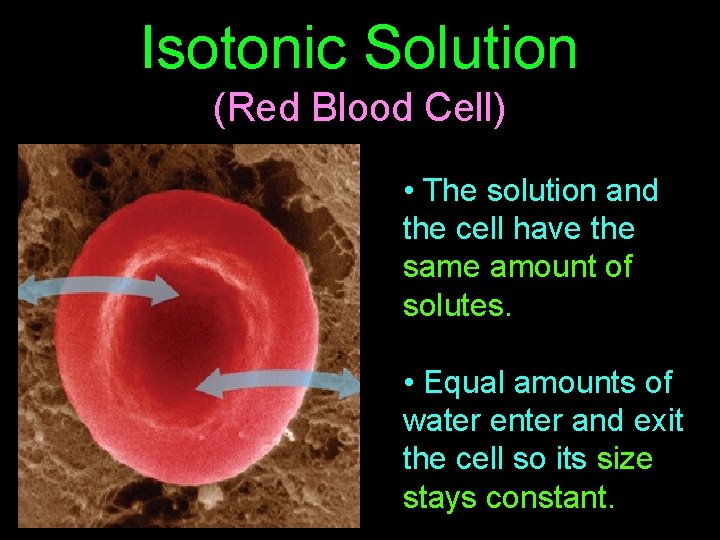 Isotonic Solution
(Red Blood Cell)

• The solution and the cell have the same amount of solutes.

• Equal amounts of water enter and exit the cell so its size stays constant.